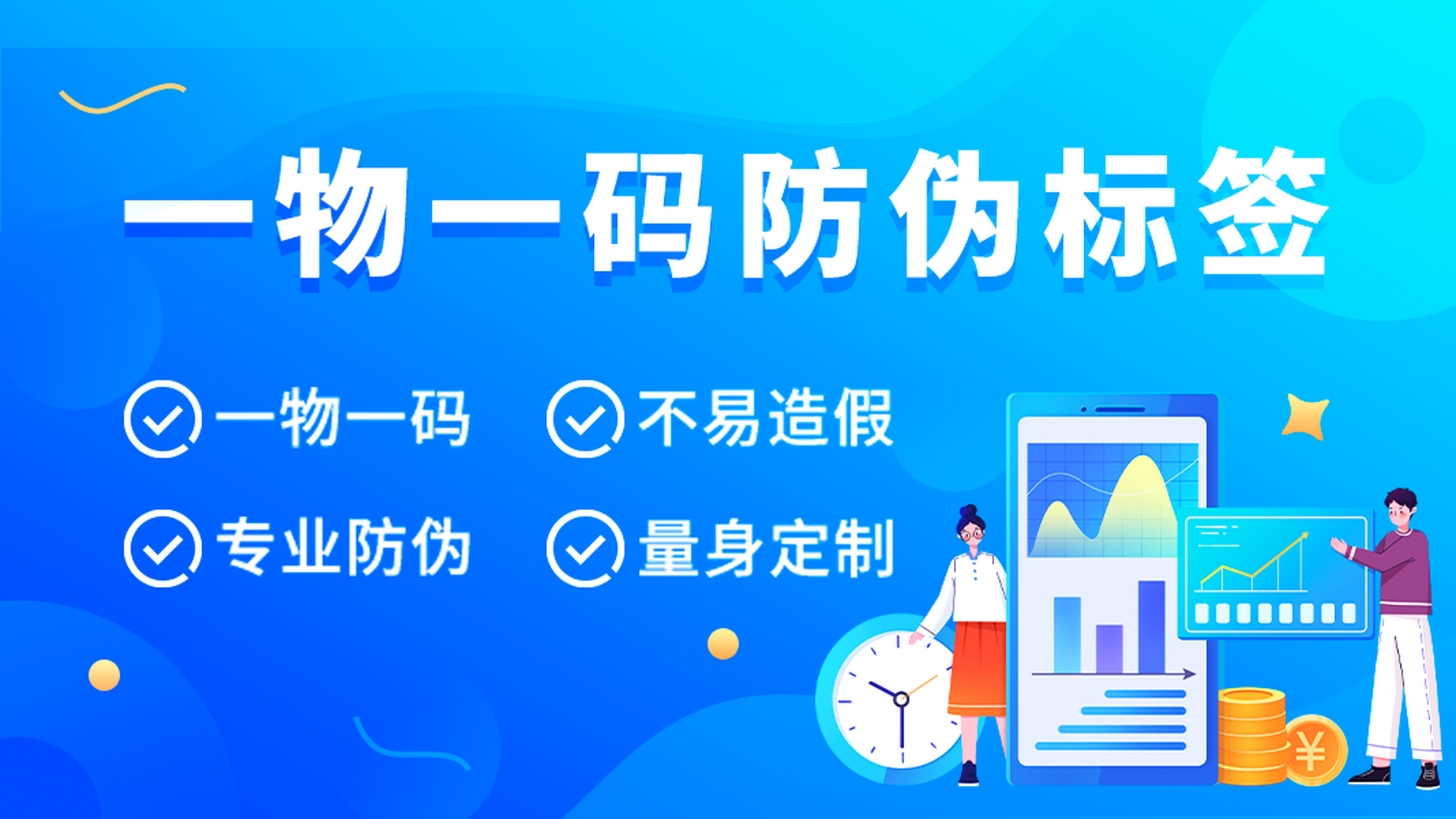 一物一码防伪标签

一物一码

不易造假

专业防伪

量身定制

¥